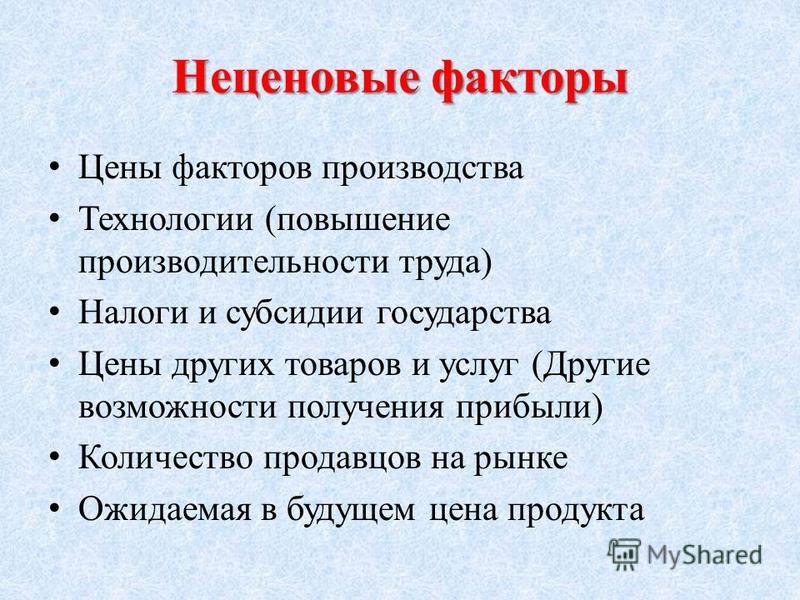 Неценовые факторы

• Цены факторов производства
• Технологии (повышение производительности труда)
• Налоги и субсидии государства
• Цены других товаров и услуг (Другие возможности получения прибыли)
• Количество продавцов на рынке
• Ожидаемая в будущем цена продукта

MyShared